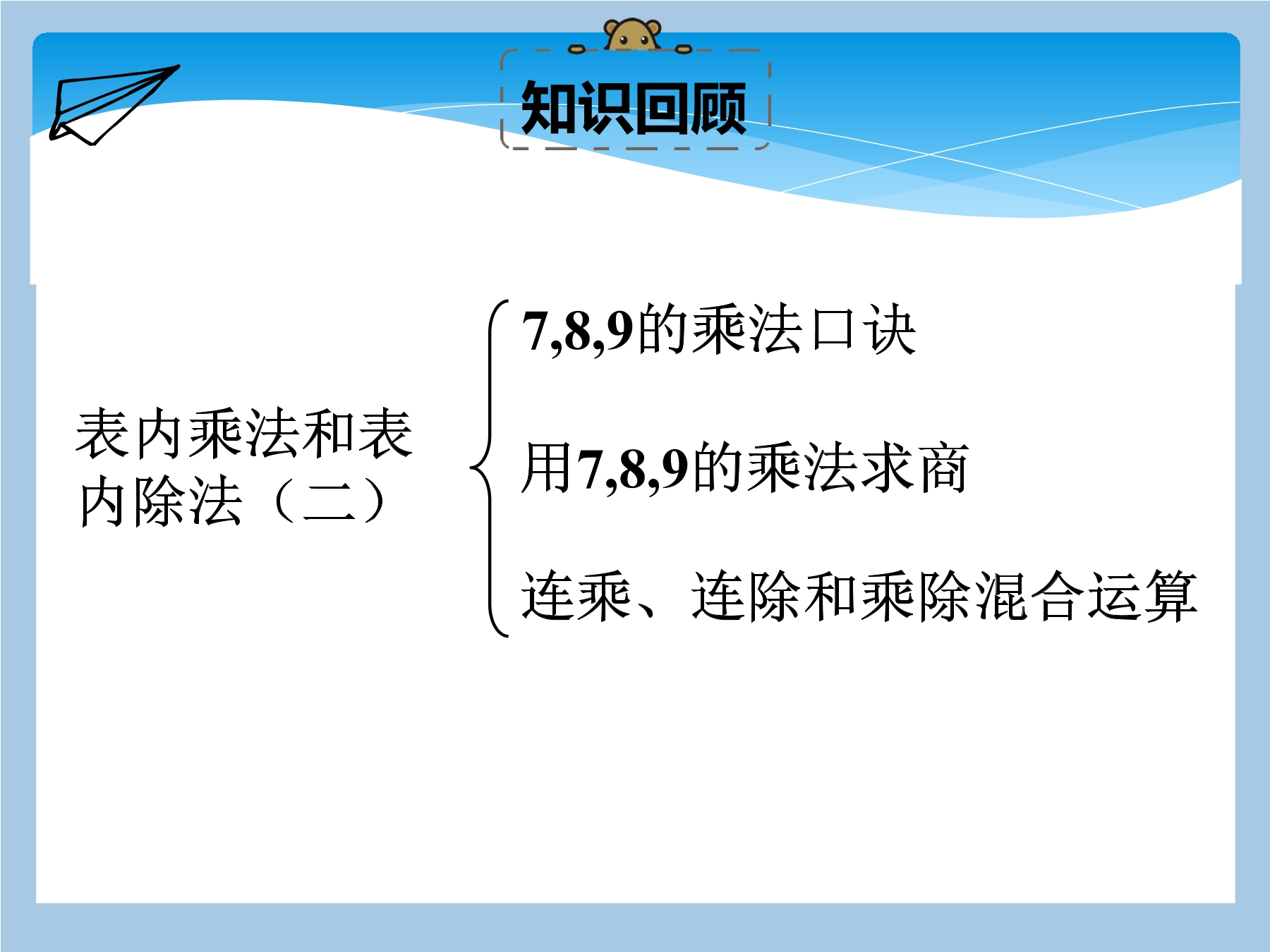 知识回顾

表内乘法和表内除法（二）

7,8,9的乘法口诀

用7,8,9的乘法求商

连乘、连除和乘除混合运算